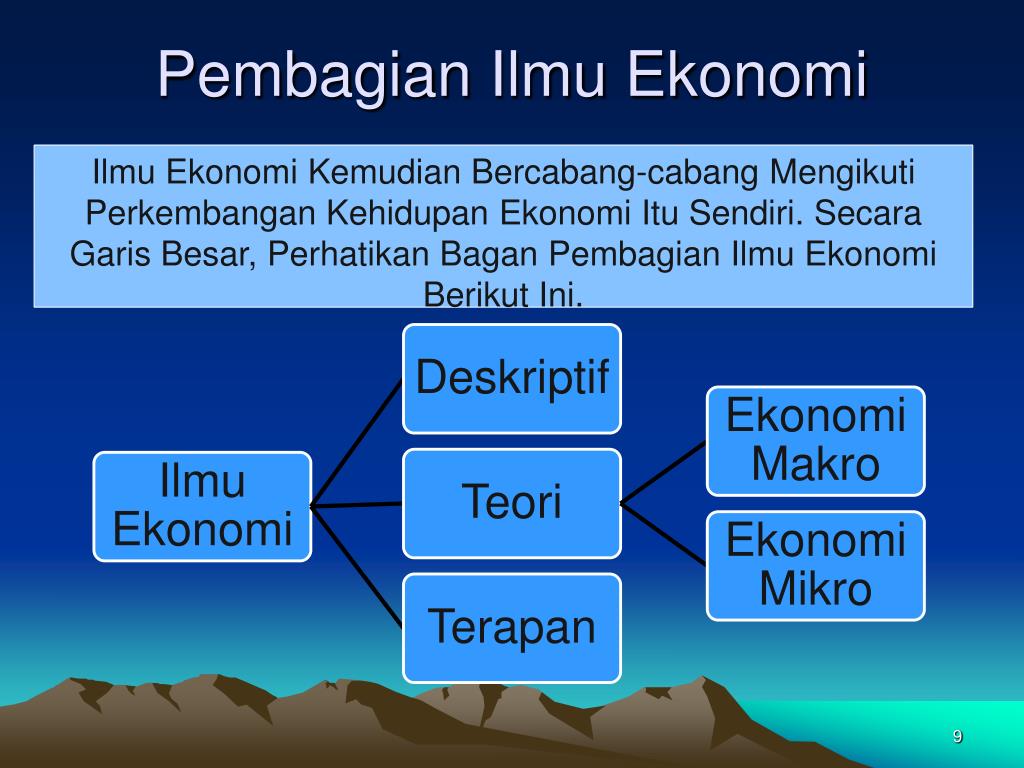 Pembagian Ilmu Ekonomi

Ilmu Ekonomi Kemudian Bercabang-cabang Mengikuti Perkembangan Kehidupan Ekonomi Itu Sendiri. Secara Garis Besar, Perhatikan Bagan Pembagian Ilmu Ekonomi Berikut Ini.

Ilmu Ekonomi

Deskriptif

Teori

Terapan

Ekonomi Makro

Ekonomi Mikro

9